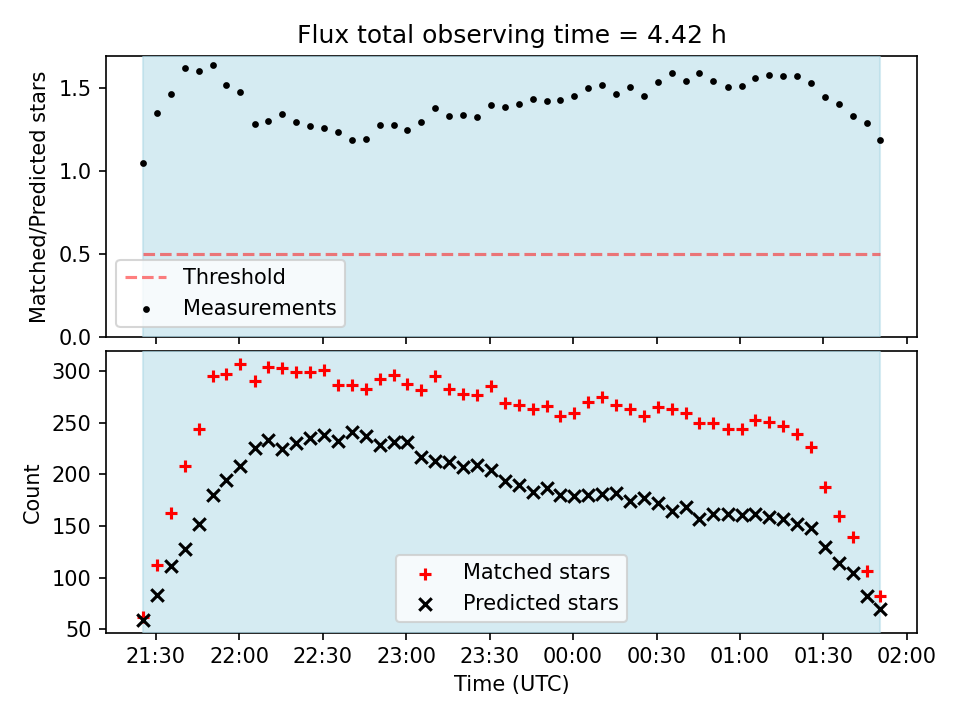 Flux total observing time = 4.42 h

Matched/Predicted stars

1.5
1.0
0.5
0.0

Threshold
Measurements

Count

300
250
200
150
100
50

Matched stars
Predicted stars

21:30
22:00
22:30
23:00
23:30
00:00
00:30
01:00
01:30
02:00

Time (UTC)